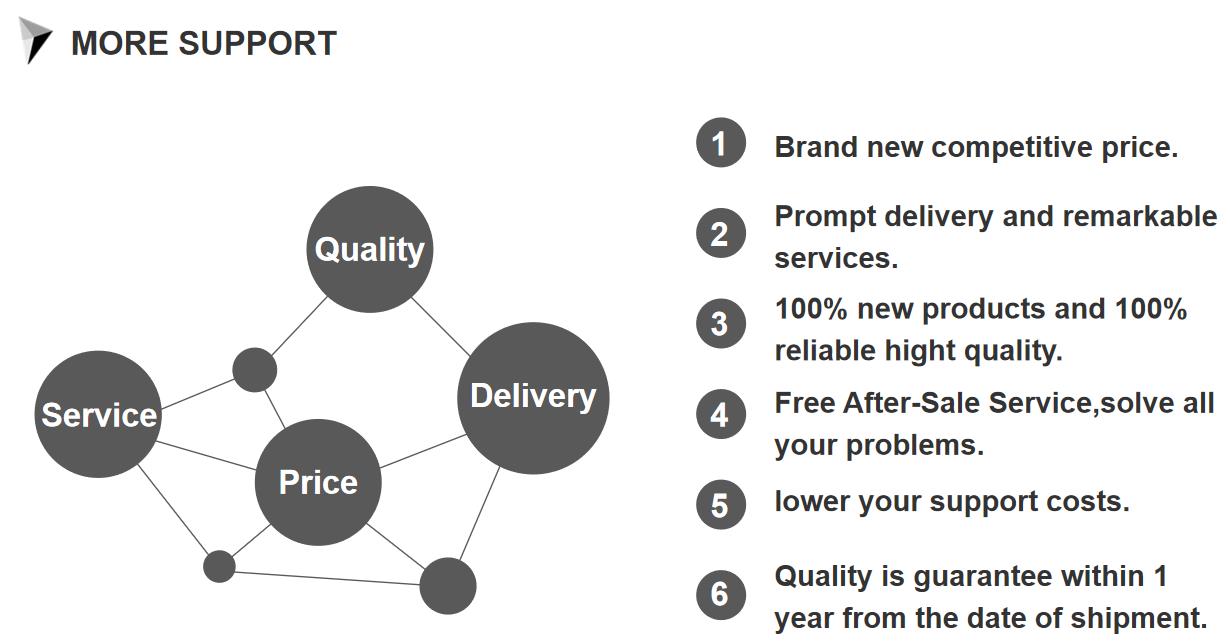 MORE SUPPORT

Quality

Service

Delivery

Price

1 Brand new competitive price.

2 Prompt delivery and remarkable services.

3 100% new products and 100% reliable hight quality.

4 Free After-Sale Service,solve all your problems.

5 lower your support costs.

6 Quality is guarantee within 1 year from the date of shipment.